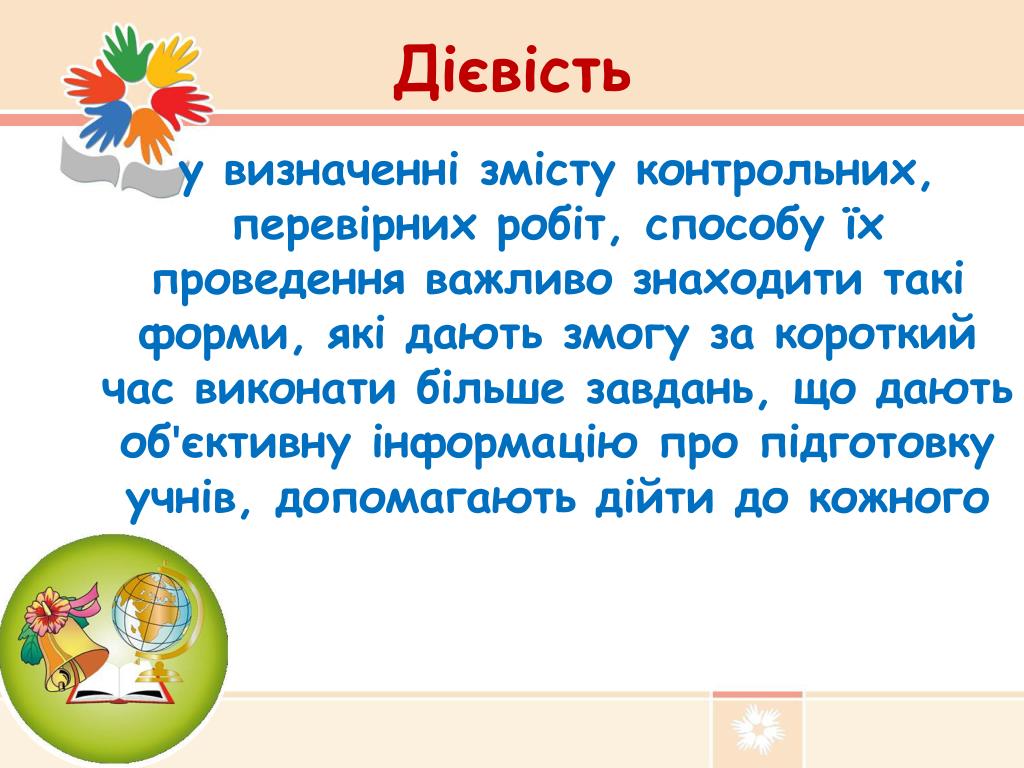 Дієвість

у визначенні змісту контрольних, перевірних робіт, способу їх проведення важливо знаходити такі форми, які дають змогу за короткий час виконати більше завдань, що дають об'єктивну інформацію про підготовку учнів, допомагають дійти до кожного